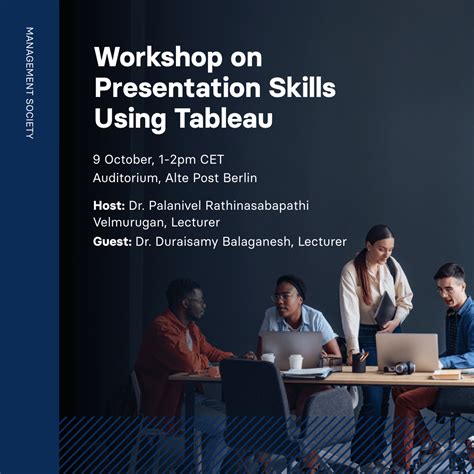 MANAGEMENT SOCIETY

Workshop on Presentation Skills Using Tableau

9 October, 1-2pm CET
Auditorium, Alte Post Berlin

Host: Dr. Palanivel Rathinasabapathi Velmurugan, Lecturer
Guest: Dr. Duraisamy Balaganesh, Lecturer